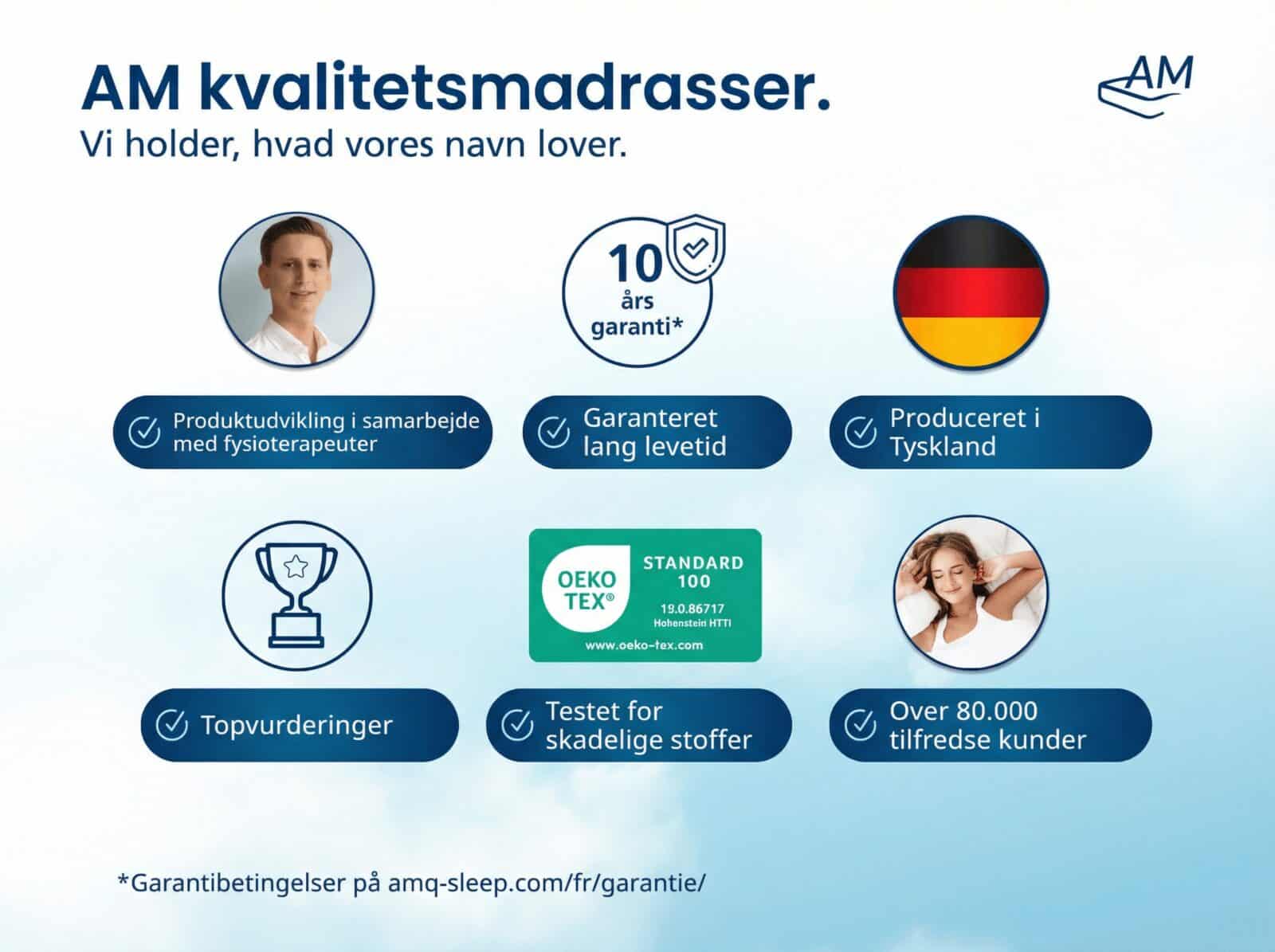 AM kvalitetsmadrasser.
Vi holder, hvad vores navn lover.

AM

10 års garanti*

Produktudvikling i samarbejde med fysioterapeuter

Garanteret lang levetid

Produceret i Tyskland

OEKO TEX®
STANDARD 100
19.0.86717
Hohenstein HTTI
www.oeko-tex.com

Topvurderinger

Testet for skadelige stoffer

Over 80.000 tilfredse kunder

*Garantibetingelser på amq-sleep.com/fr/garantie/